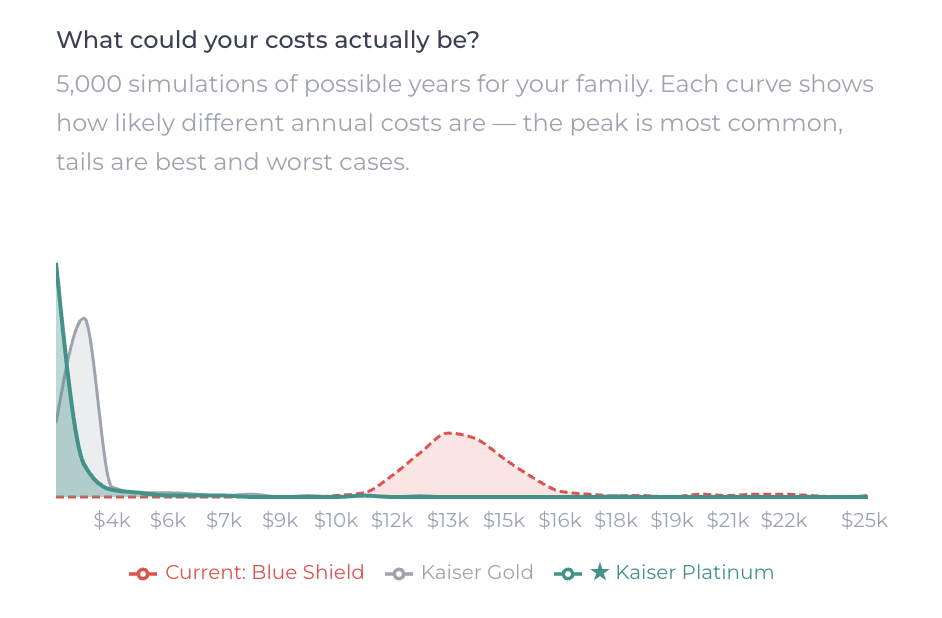 What could your costs actually be?

5,000 simulations of possible years for your family. Each curve shows how likely different annual costs are — the peak is most common, tails are best and worst cases.

$4k $6k $7k $9k $10k $12k $13k $15k $16k $18k $19k $21k $22k $25k

Current: Blue Shield Kaiser Gold ★ Kaiser Platinum